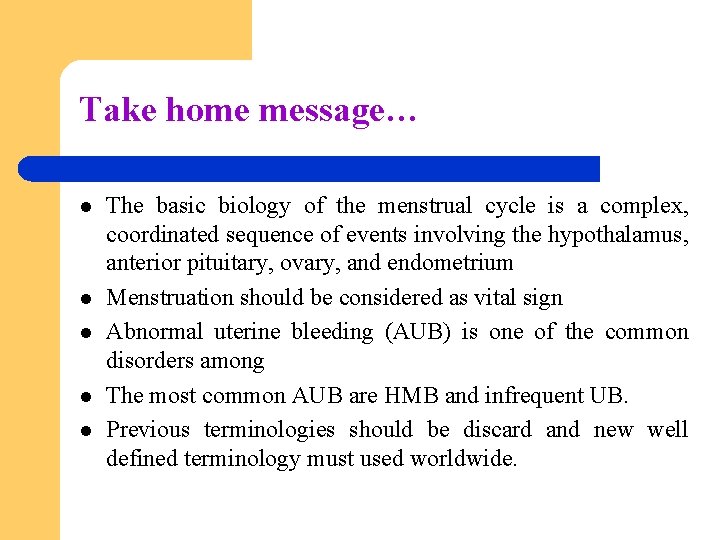 Take home message…

- The basic biology of the menstrual cycle is a complex, coordinated sequence of events involving the hypothalamus, anterior pituitary, ovary, and endometrium
- Menstruation should be considered as vital sign
- Abnormal uterine bleeding (AUB) is one of the common disorders among
- The most common AUB are HMB and infrequent UB.
- Previous terminologies should be discard and new well defined terminology must used worldwide.